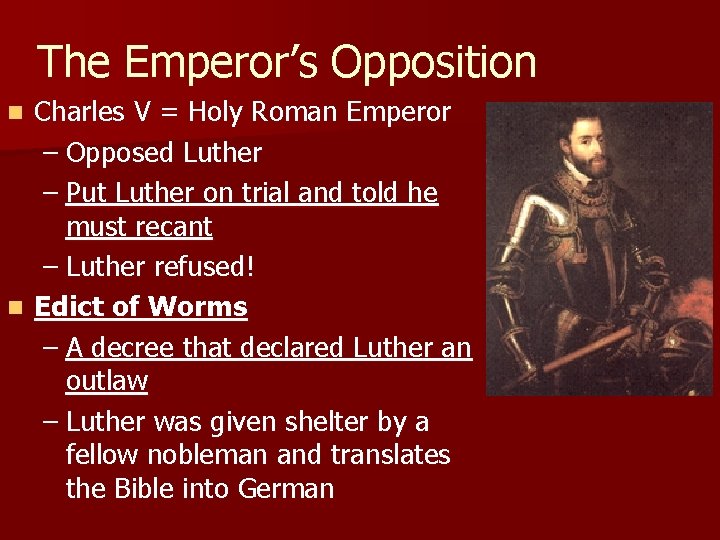 The Emperor's Opposition

• Charles V = Holy Roman Emperor
- Opposed Luther
- Put Luther on trial and told he must recant
- Luther refused!

• Edict of Worms
- A decree that declared Luther an outlaw
- Luther was given shelter by a fellow nobleman and translates the Bible into German